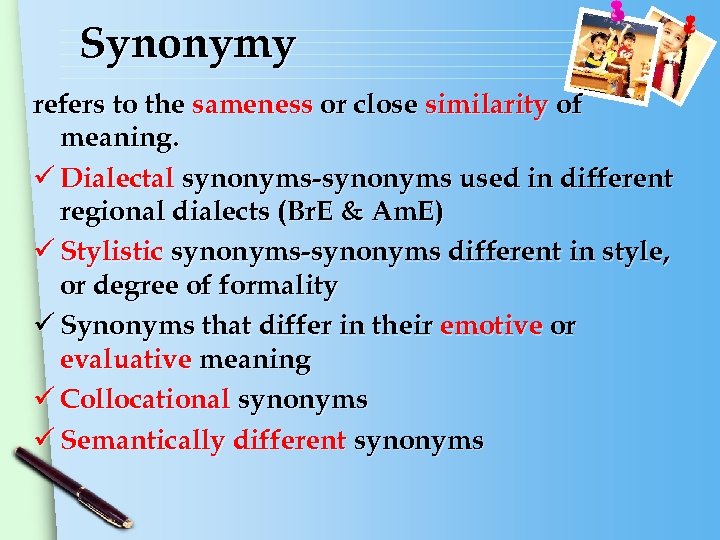 Synonymy

refers to the sameness or close similarity of meaning.

✓ Dialectal synonyms-synonyms used in different regional dialects (BrE & AmE)

✓ Stylistic synonyms-synonyms different in style, or degree of formality

✓ Synonyms that differ in their emotive or evaluative meaning

✓ Collocational synonyms

✓ Semantically different synonyms